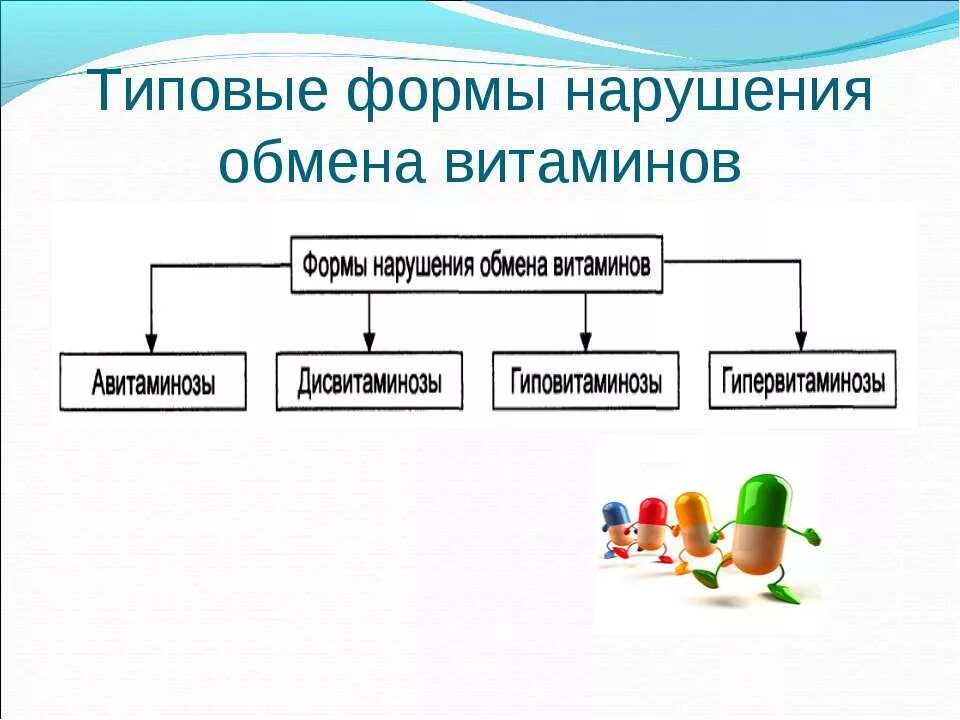 Типовые формы нарушения обмена витаминов

Формы нарушения обмена витаминов

Авитаминозы

Дисвитаминозы

Гиповитаминозы

Гипервитаминозы